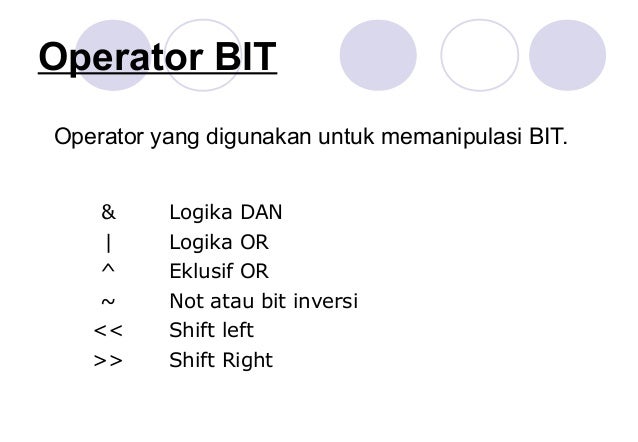 Operator BIT

Operator yang digunakan untuk memanipulasi BIT.

& Logika DAN
| Logika OR
^ Eklusif OR
~ Not atau bit inversi
<< Shift left
>> Shift Right